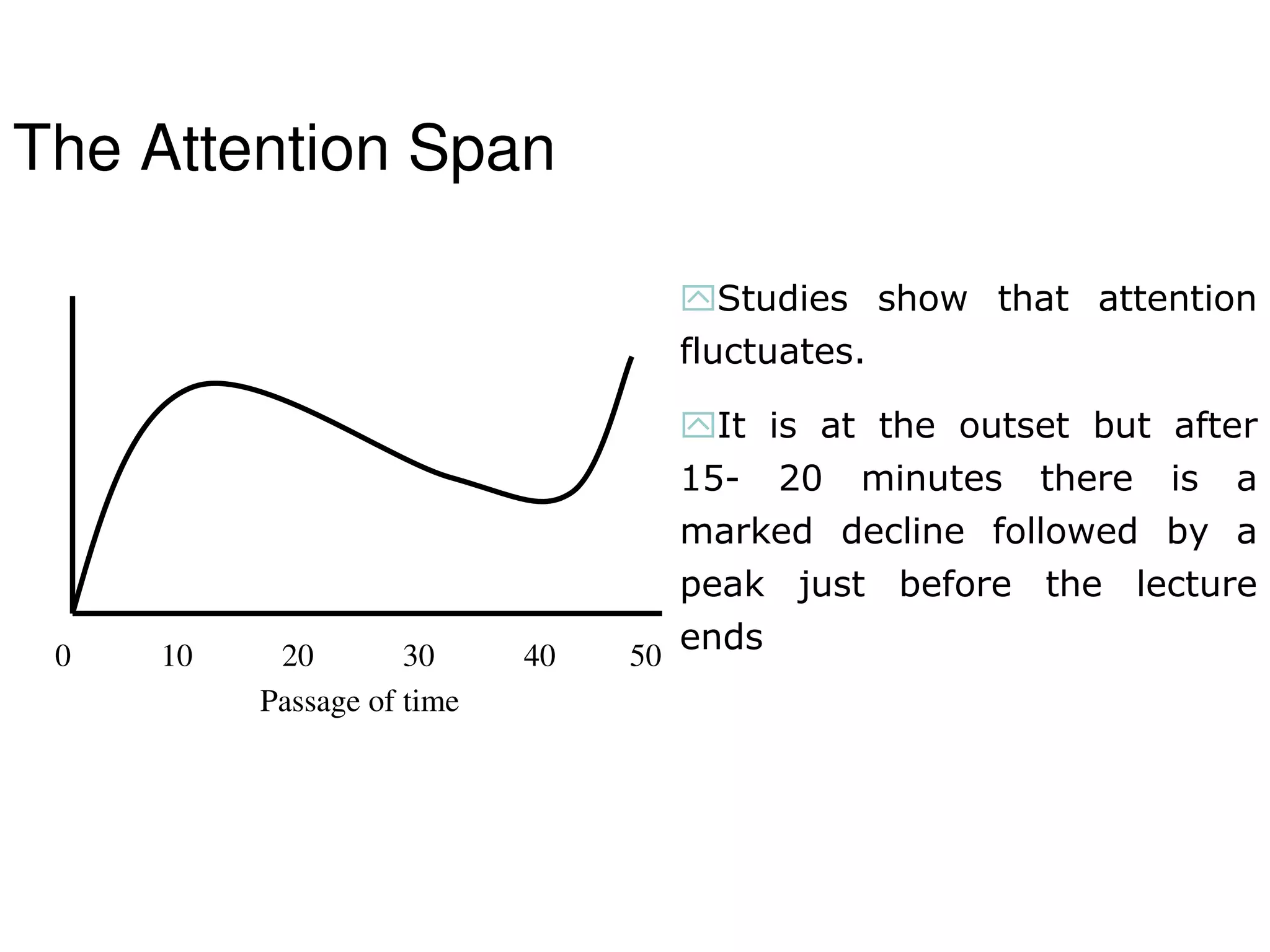 The Attention Span

0 10 20 30 40 50

Passage of time

Studies show that attention fluctuates.

It is at the outset but after 15- 20 minutes there is a marked decline followed by a peak just before the lecture ends